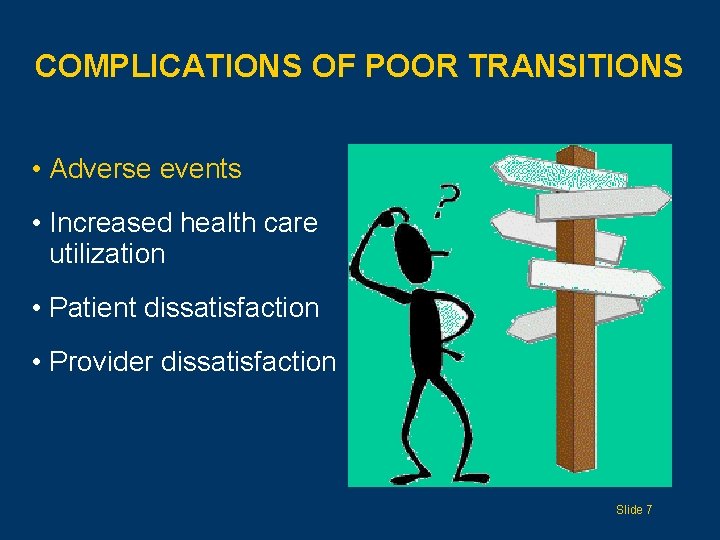 COMPLICATIONS OF POOR TRANSITIONS

• Adverse events

• Increased health care utilization

• Patient dissatisfaction

• Provider dissatisfaction

?

Slide 7